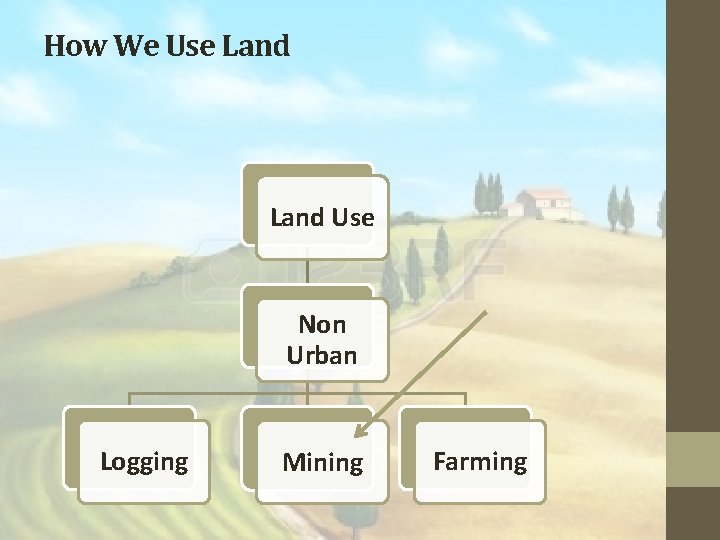 How We Use Land

Land Use

Non Urban

Logging

Mining

Farming